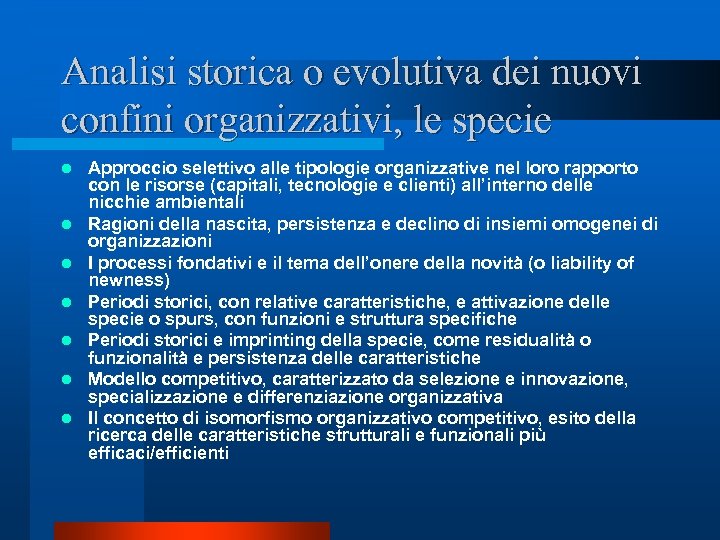 Analisi storica o evolutiva dei nuovi confini organizzativi, le specie

- Approccio selettivo alle tipologie organizzative nel loro rapporto con le risorse (capitali, tecnologie e clienti) all'interno delle nicchie ambientali
- Ragioni della nascita, persistenza e declino di insiemi omogenei di organizzazioni
- I processi fondativi e il tema dell'onere della novità (o liability of newness)
- Periodi storici, con relative caratteristiche, e attivazione delle specie o spurs, con funzioni e struttura specifiche
- Periodi storici e imprinting della specie, come residualità o funzionalità e persistenza delle caratteristiche
- Modello competitivo, caratterizzato da selezione e innovazione, specializzazione e differenziazione organizzativa
- Il concetto di isomorfismo organizzativo competitivo, esito della ricerca delle caratteristiche strutturali e funzionali più efficaci/efficienti